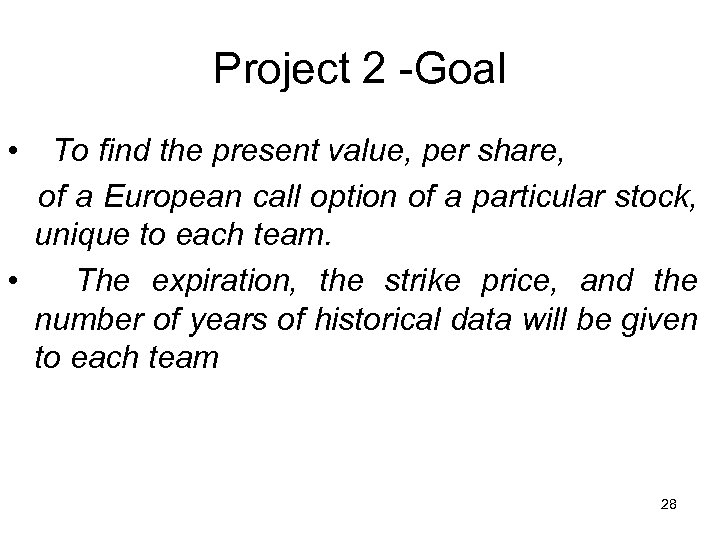 Project 2 -Goal

• To find the present value, per share, of a European call option of a particular stock, unique to each team.

• The expiration, the strike price, and the number of years of historical data will be given to each team

28